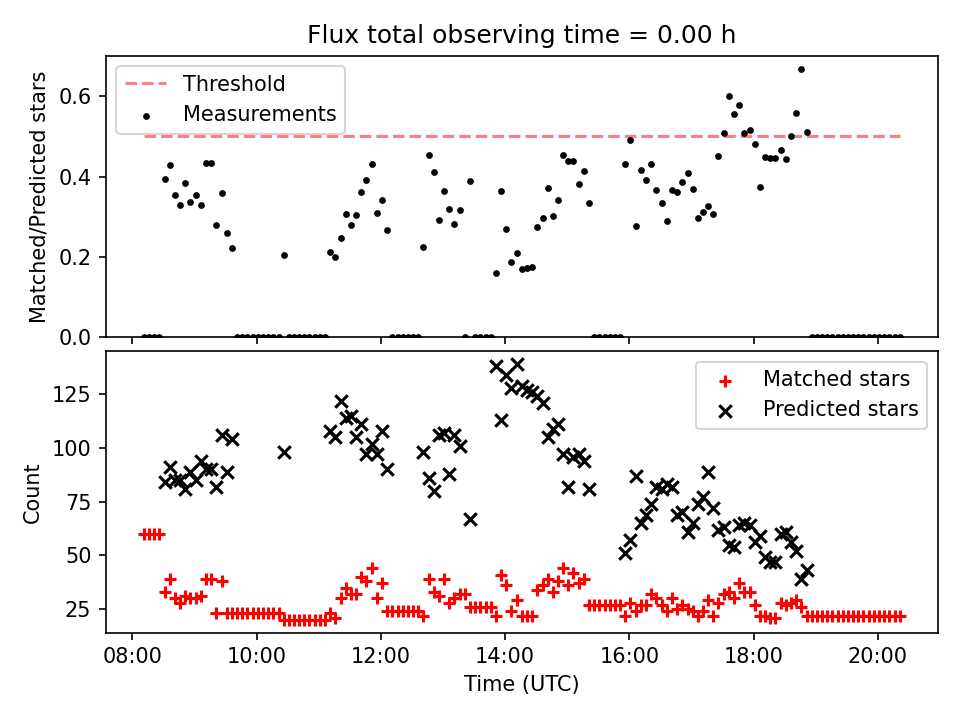 Flux total observing time = 0.00 h

Threshold
Measurements

Matched/Predicted stars

0.6
0.4
0.2
0.0

Matched stars
Predicted stars

Count

125
100
75
50
25

08:00
10:00
12:00
14:00
16:00
18:00
20:00

Time (UTC)